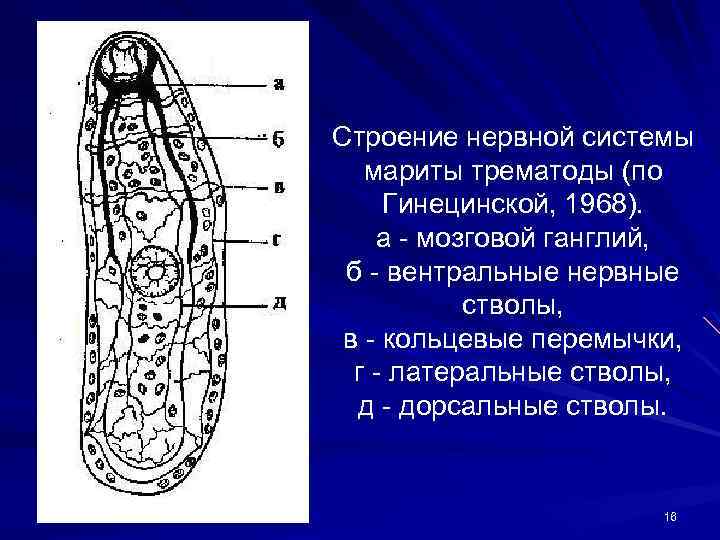 а
б
в
г
д

Строение нервной системы мариты трематоды (по Гинецинской, 1968).
а - мозговой ганглий,
б - вентральные нервные стволы,
в - кольцевые перемычки,
г - латеральные стволы,
д - дорсальные стволы.

16